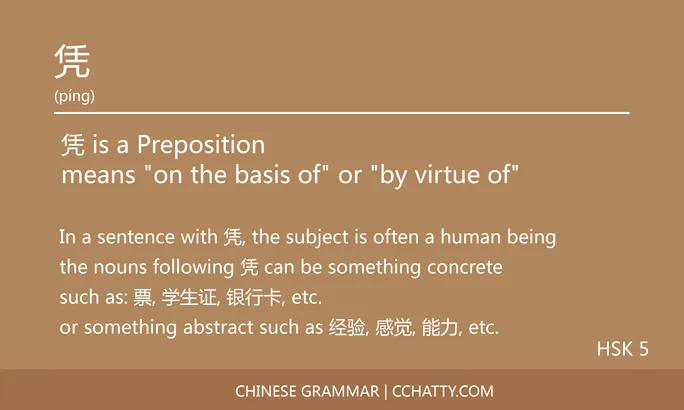 凭
(píng)

凭 is a Preposition
means "on the basis of" or "by virtue of"

In a sentence with 凭, the subject is often a human being
the nouns following 凭 can be something concrete
such as: 票, 学生证, 银行卡, etc.
or something abstract such as 经验, 感觉, 能力, etc.

HSK 5

CHINESE GRAMMAR | CCHATTY.COM